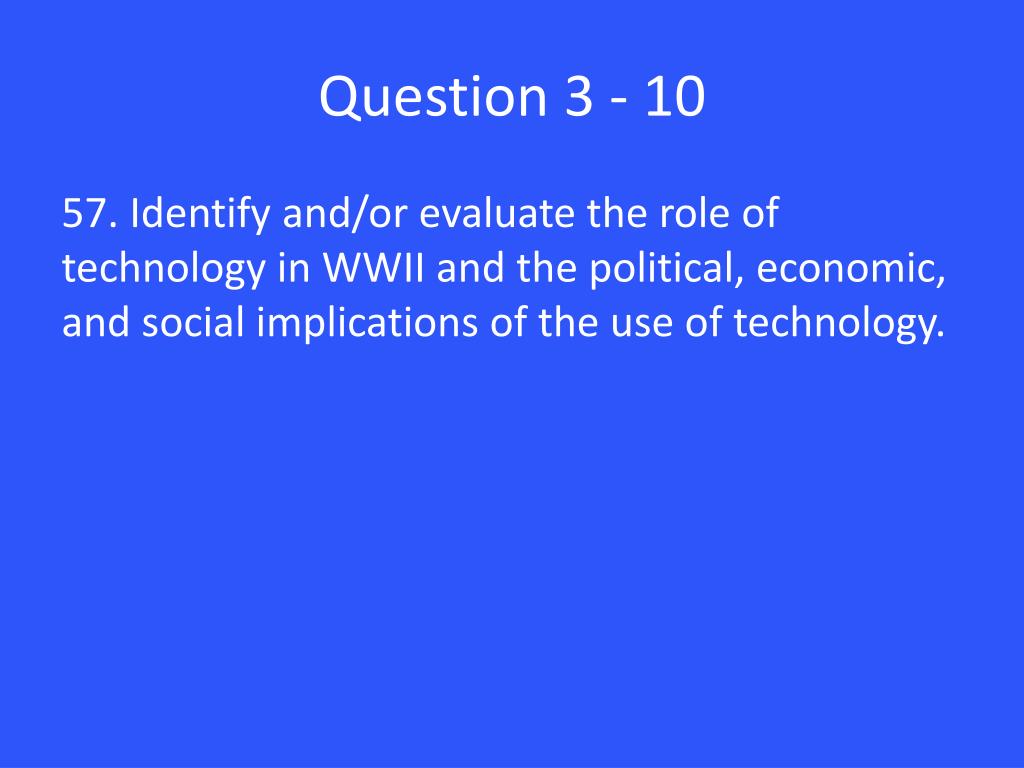 Question 3 - 10

57. Identify and/or evaluate the role of technology in WWII and the political, economic, and social implications of the use of technology.